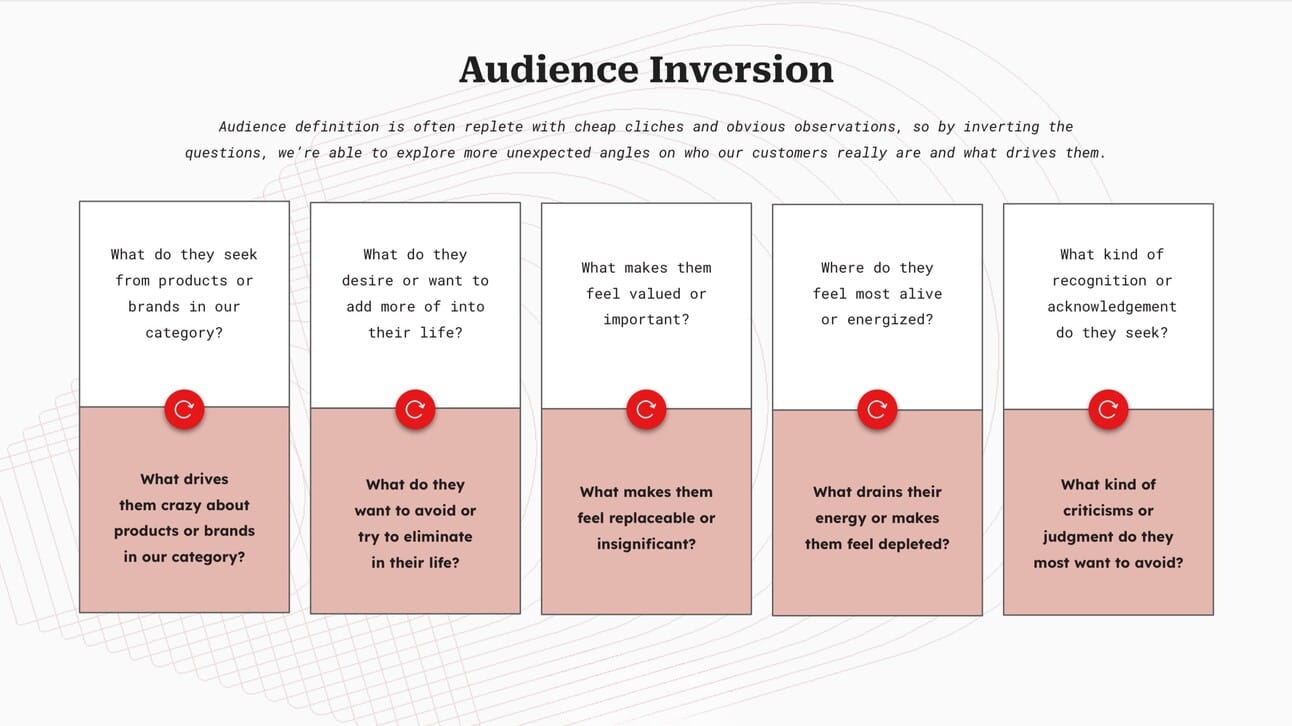 Audience Inversion

Audience definition is often replete with cheap cliches and obvious observations, so by inverting the questions, we're able to explore more unexpected angles on who our customers really are and what drives them.

What do they seek from products or brands in our category?

What drives them crazy about products or brands in our category?

What do they desire or want to add more of into their life?

What do they want to avoid or try to eliminate in their life?

What makes them feel valued or important?

What makes them feel replaceable or insignificant?

Where do they feel most alive or energized?

What drains their energy or makes them feel depleted?

What kind of recognition or acknowledgement do they seek?

What kind of criticisms or judgment do they most want to avoid?